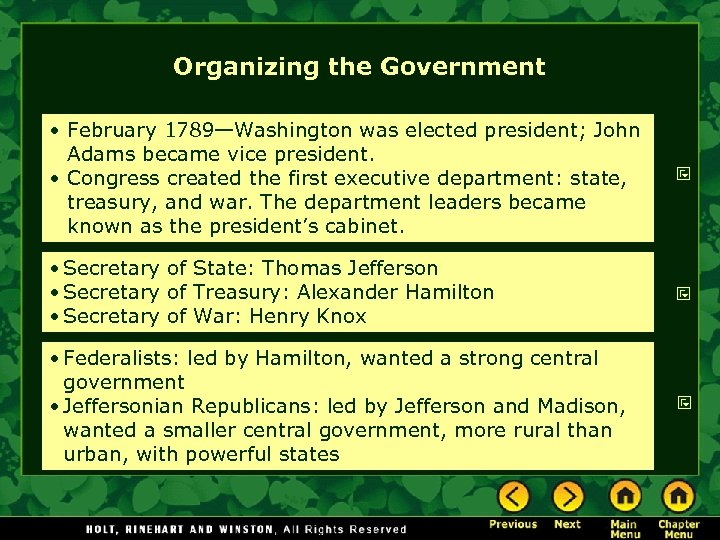 Organizing the Government

• February 1789—Washington was elected president; John Adams became vice president.
• Congress created the first executive department: state, treasury, and war. The department leaders became known as the president's cabinet.

• Secretary of State: Thomas Jefferson
• Secretary of Treasury: Alexander Hamilton
• Secretary of War: Henry Knox

• Federalists: led by Hamilton, wanted a strong central government
• Jeffersonian Republicans: led by Jefferson and Madison, wanted a smaller central government, more rural than urban, with powerful states

HOLT, RINEHART AND WINSTON, All Rights Reserved

Previous Next Main Menu Chapter Menu